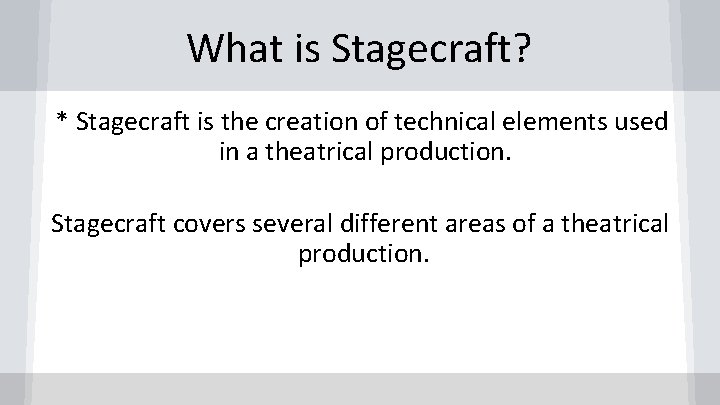 What is Stagecraft?

* Stagecraft is the creation of technical elements used in a theatrical production.

Stagecraft covers several different areas of a theatrical production.